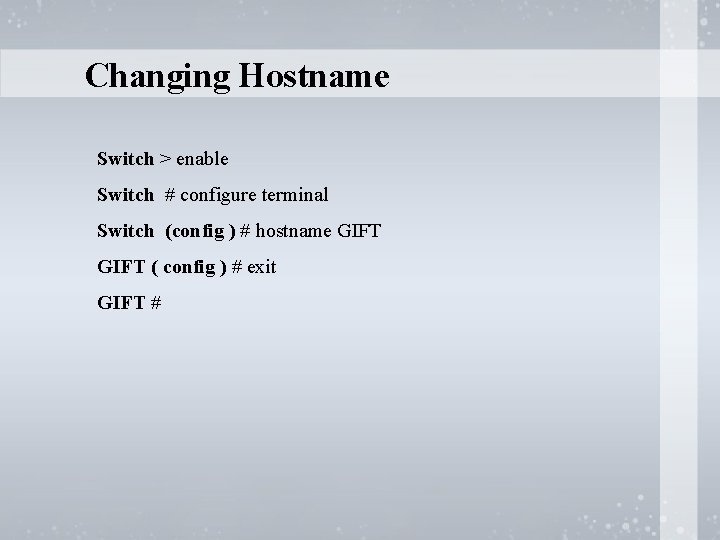 Changing Hostname

Switch > enable

Switch # configure terminal

Switch (config ) # hostname GIFT

GIFT ( config ) # exit

GIFT #